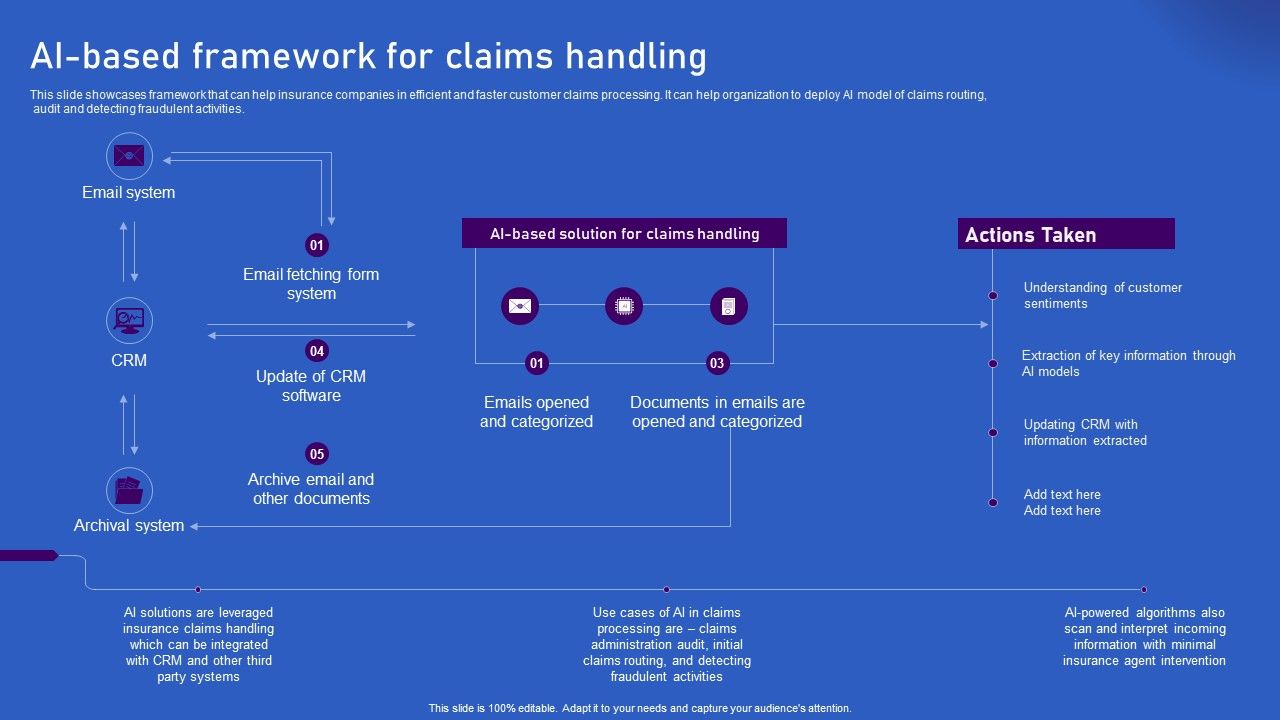 AI-based framework for claims handling

This slide showcases framework that can help insurance companies in efficient and faster customer claims processing. It can help organization to deploy AI model of claims routing, audit and detecting fraudulent activities.

Email system

CRM

Archival system

01
Email fetching form system

04
Update of CRM software

05
Archive email and other documents

AI-based solution for claims handling

01
Emails opened and categorized

03
Documents in emails are opened and categorized

Actions Taken

Understanding of customer sentiments

Extraction of key information through AI models

Updating CRM with information extracted

Add text here
Add text here

AI solutions are leveraged insurance claims handling which can be integrated with CRM and other third party systems

Use cases of AI in claims processing are – claims administration audit, initial claims routing, and detecting fraudulent activities

AI-powered algorithms also scan and interpret incoming information with minimal insurance agent intervention

This slide is 100% editable. Adapt it to your needs and capture your audience's attention.